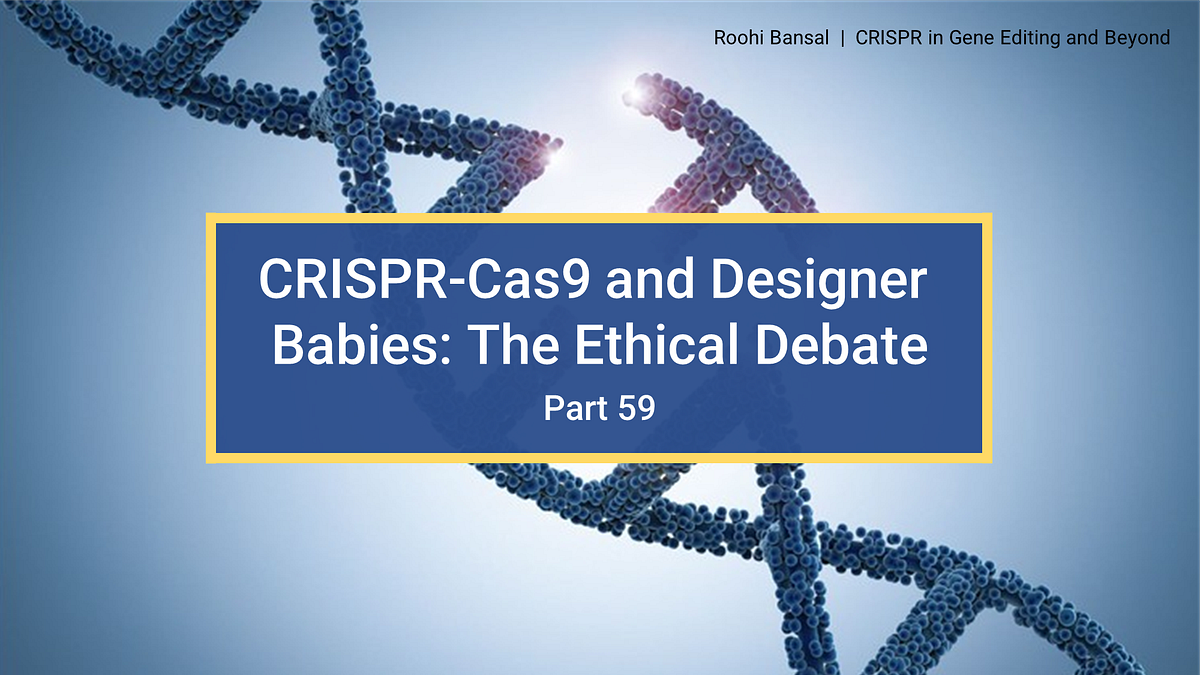 Roohi Bansal | CRISPR in Gene Editing and Beyond

CRISPR-Cas9 and Designer Babies: The Ethical Debate

Part 59